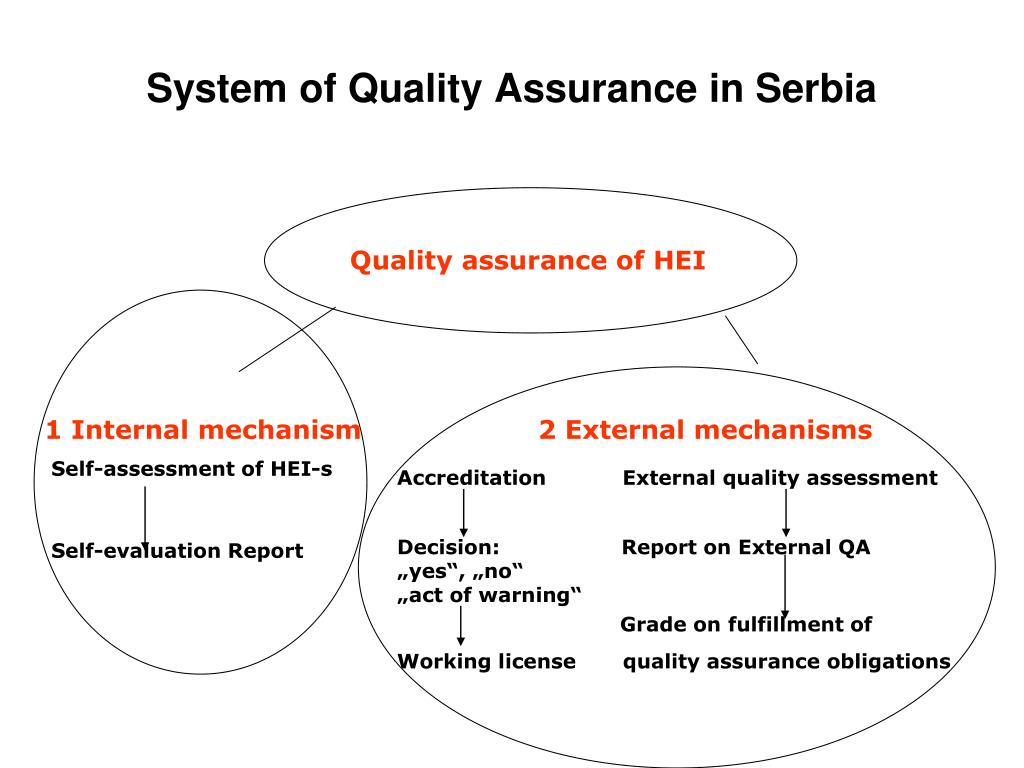 System of Quality Assurance in Serbia

Quality assurance of HEI

1 Internal mechanism

Self-assessment of HEI-s

Self-evaluation Report

2 External mechanisms

Accreditation

Decision:
„yes“, „no“
„act of warning“

Working license

External quality assessment

Report on External QA

Grade on fulfillment of quality assurance obligations